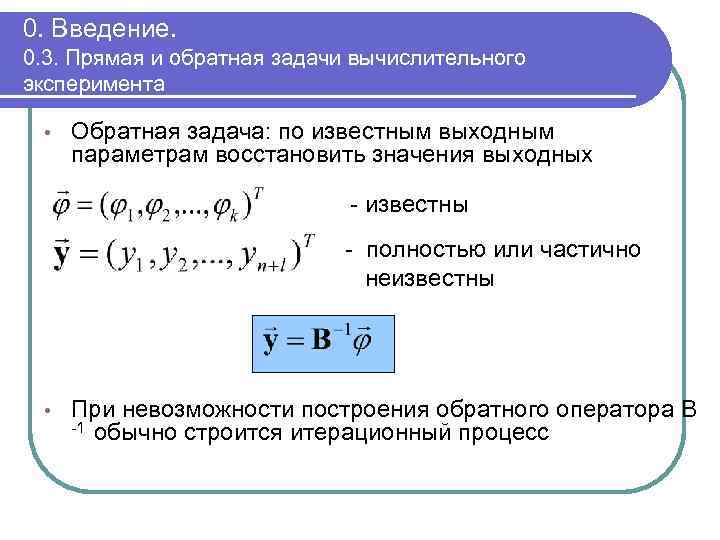 0. Введение.
0.3. Прямая и обратная задачи вычислительного эксперимента

• Обратная задача: по известным выходным параметрам восстановить значения выходных

$\vec{\varphi} = (\varphi_1, \varphi_2, ..., \varphi_k)^T$ - известны

$\vec{\mathbf{y}} = (y_1, y_2, ..., y_{n+l})^T$ - полностью или частично неизвестны

$\vec{\mathbf{y}} = \mathbf{B}^{-1}\vec{\varphi}$

• При невозможности построения обратного оператора B $^{-1}$ обычно строится итерационный процесс